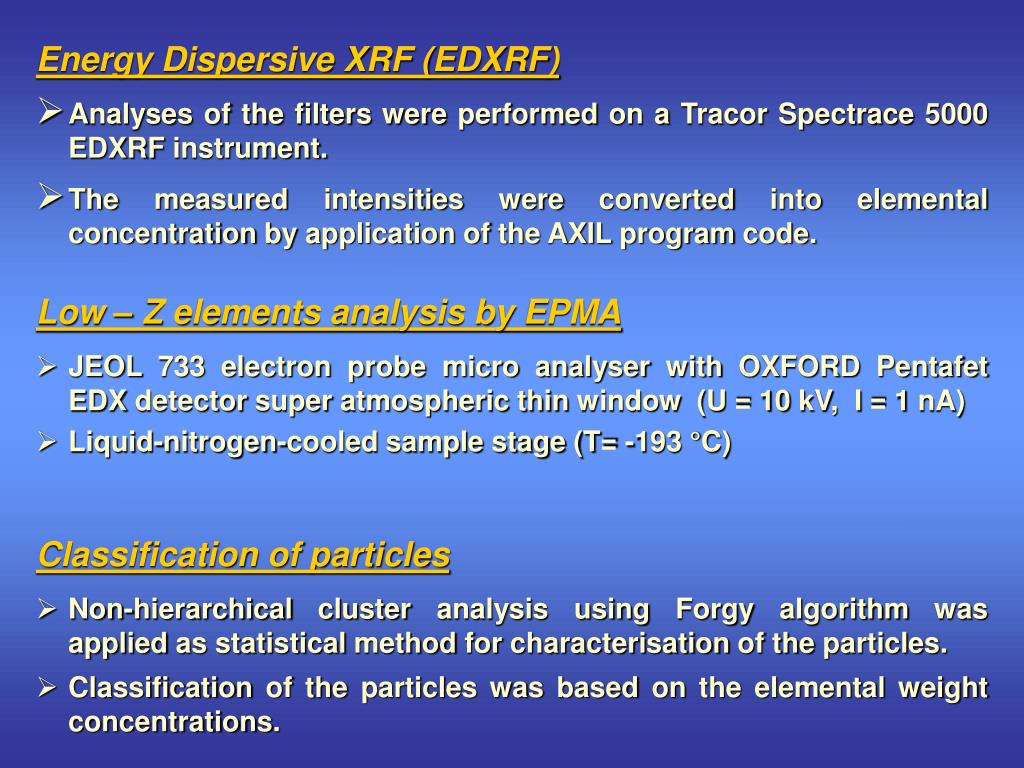 Energy Dispersive XRF (EDXRF)

➢ Analyses of the filters were performed on a Tracor Spectrace 5000 EDXRF instrument.

➢ The measured intensities were converted into elemental concentration by application of the AXIL program code.

Low – Z elements analysis by EPMA

➢ JEOL 733 electron probe micro analyser with OXFORD Pentafet EDX detector super atmospheric thin window (U = 10 kV, I = 1 nA)

➢ Liquid-nitrogen-cooled sample stage (T= -193 °C)

Classification of particles

➢ Non-hierarchical cluster analysis using Forgy algorithm was applied as statistical method for characterisation of the particles.

➢ Classification of the particles was based on the elemental weight concentrations.